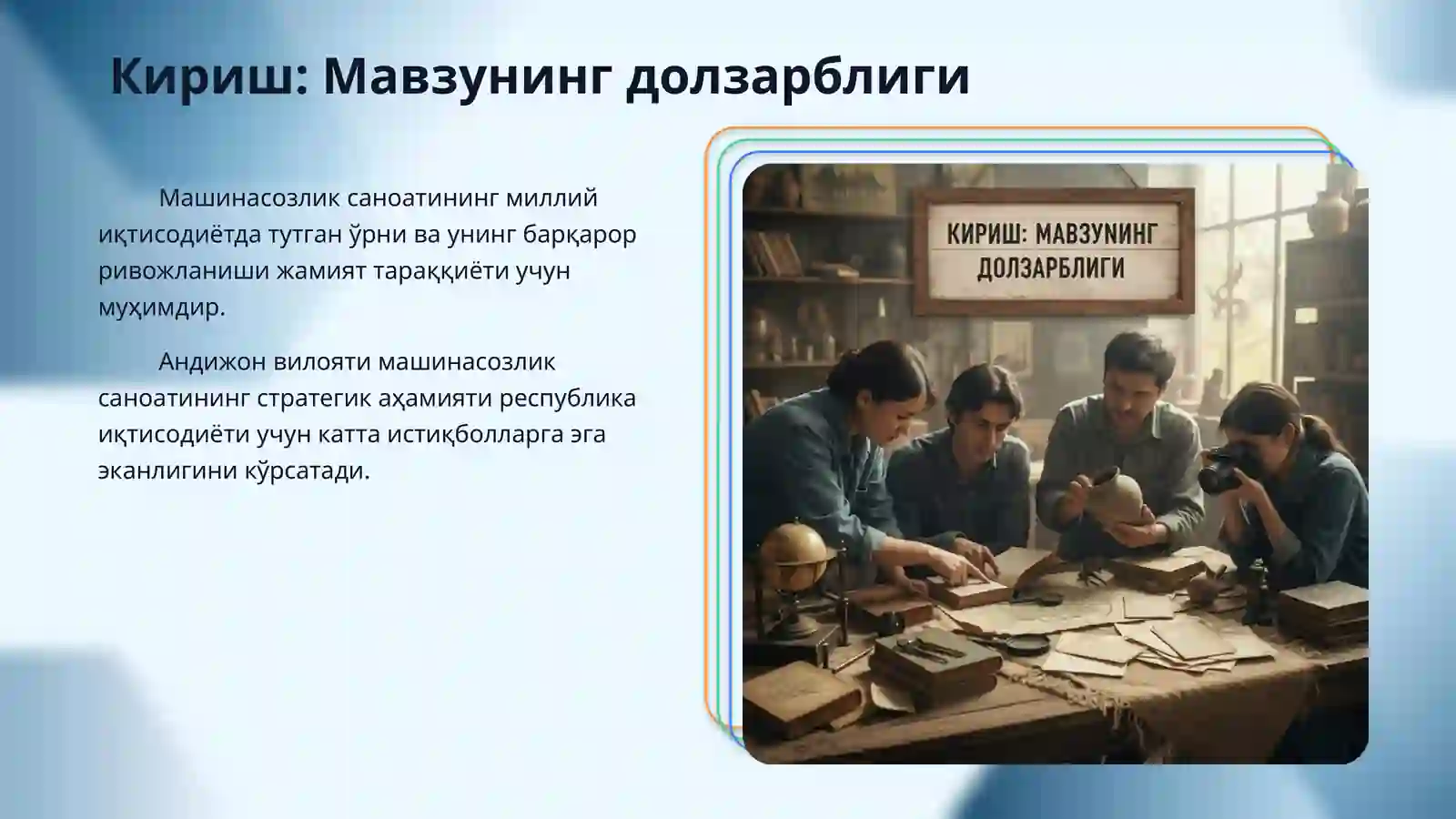 Кириш: Мавзунинг долзарблиги

Машинасозлик саноатининг миллий иқтисодиётда тутган ўрни ва унинг барқарор ривожланиши жамият тараққиёти учун муҳимдир.

Андижон вилояти машинасозлик саноатининг стратегик аҳамияти республика иқтисодиёти учун катта истиқболларга эга эканлигини кўрсатади.

КИРИШ: МАВЗУNИНГ ДОЛЗАРБЛИГИ